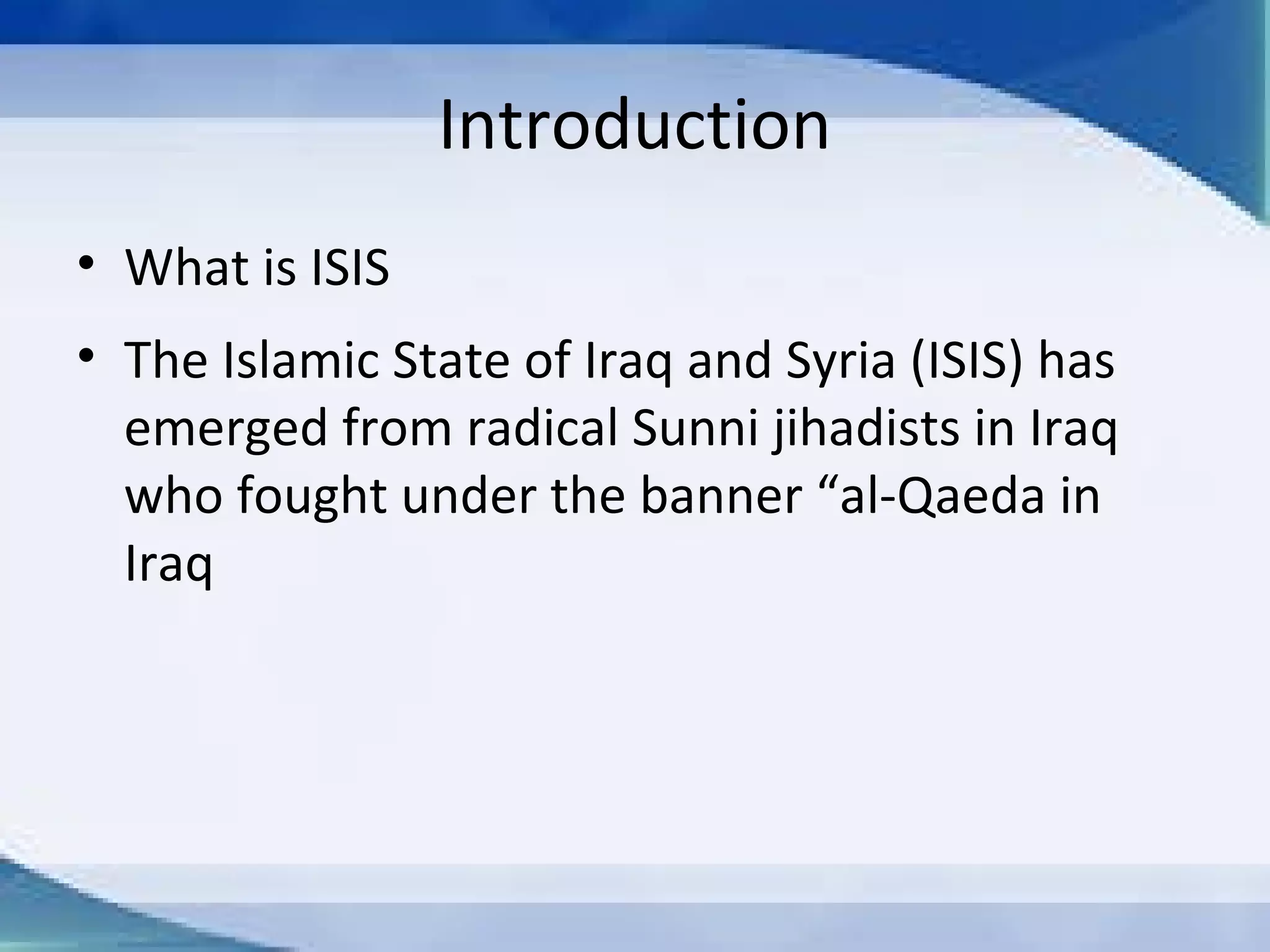 Introduction

• What is ISIS

• The Islamic State of Iraq and Syria (ISIS) has emerged from radical Sunni jihadists in Iraq who fought under the banner “al-Qaeda in Iraq